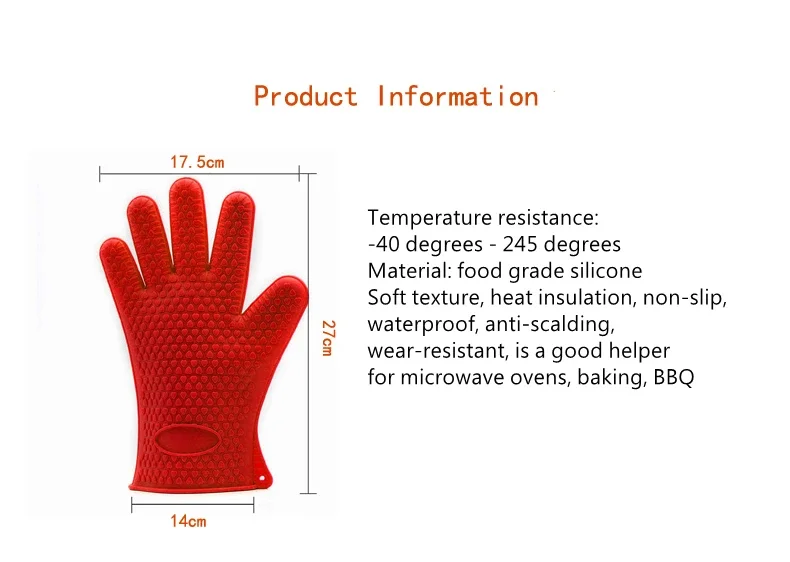 Product Information

17.5cm

27cm

14cm

Temperature resistance:
-40 degrees - 245 degrees
Material: food grade silicone
Soft texture, heat insulation, non-slip, waterproof, anti-scalding, wear-resistant, is a good helper for microwave ovens, baking, BBQ